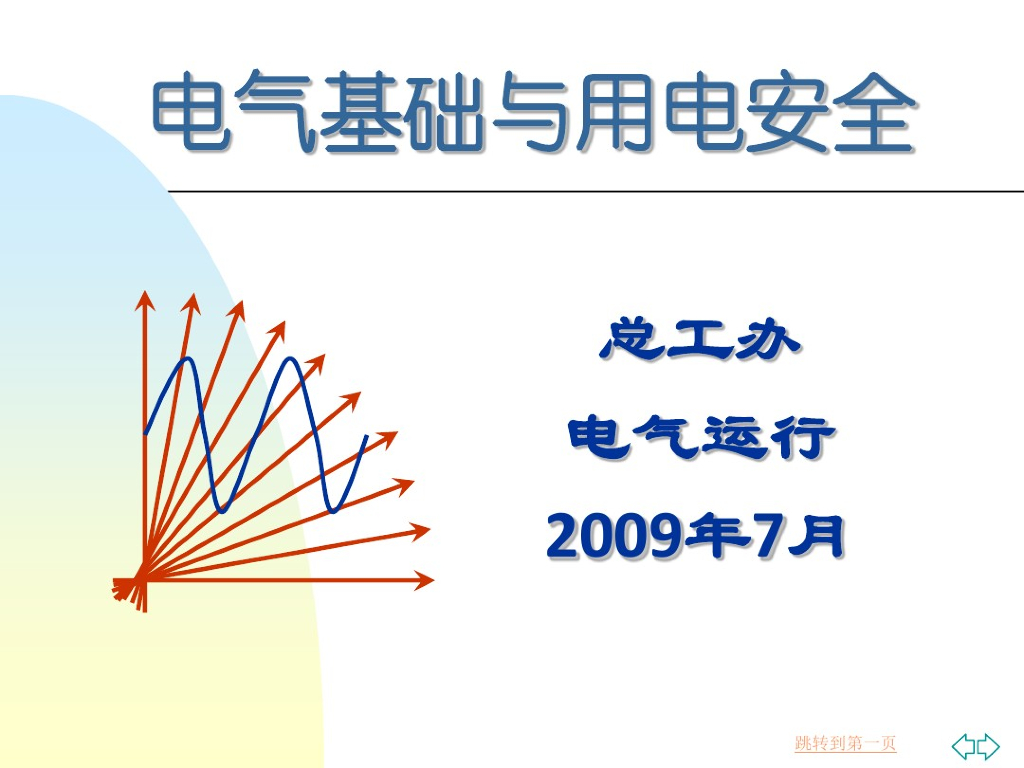 电气基础与用电安全

总工办

电气运行

2009年7月

跳转到第一页